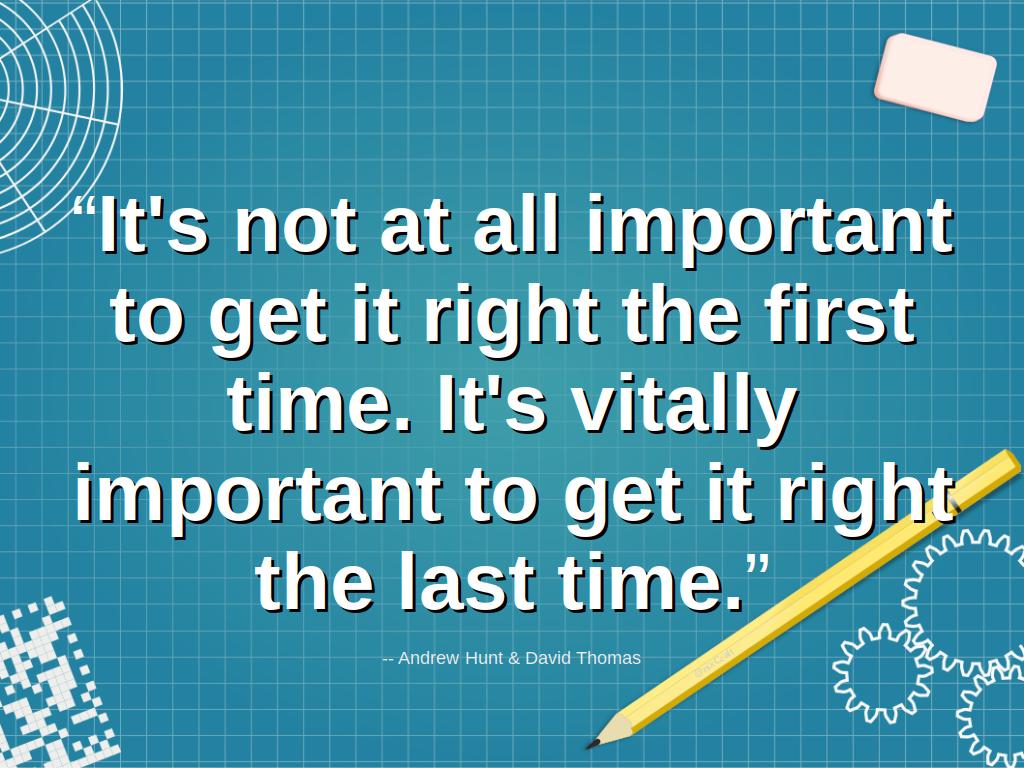 “It's not at all important to get it right the first time. It's vitally important to get it right the last time.”

-- Andrew Hunt & David Thomas